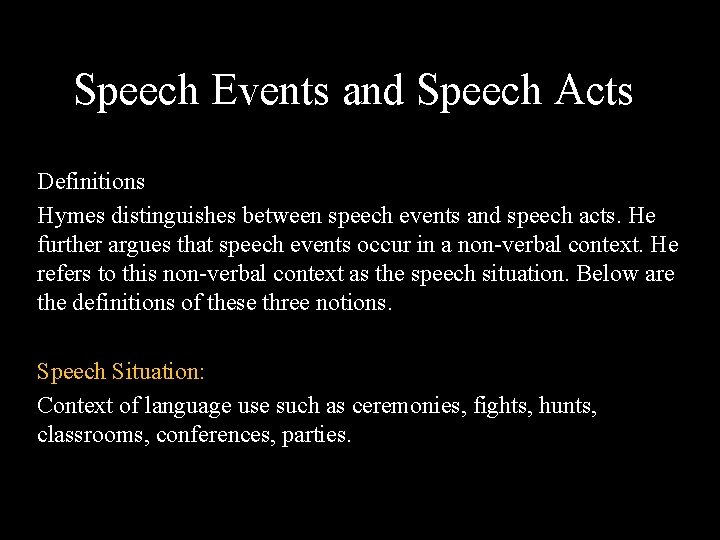 Speech Events and Speech Acts

Definitions

Hymes distinguishes between speech events and speech acts. He further argues that speech events occur in a non-verbal context. He refers to this non-verbal context as the speech situation. Below are the definitions of these three notions.

Speech Situation:

Context of language use such as ceremonies, fights, hunts, classrooms, conferences, parties.